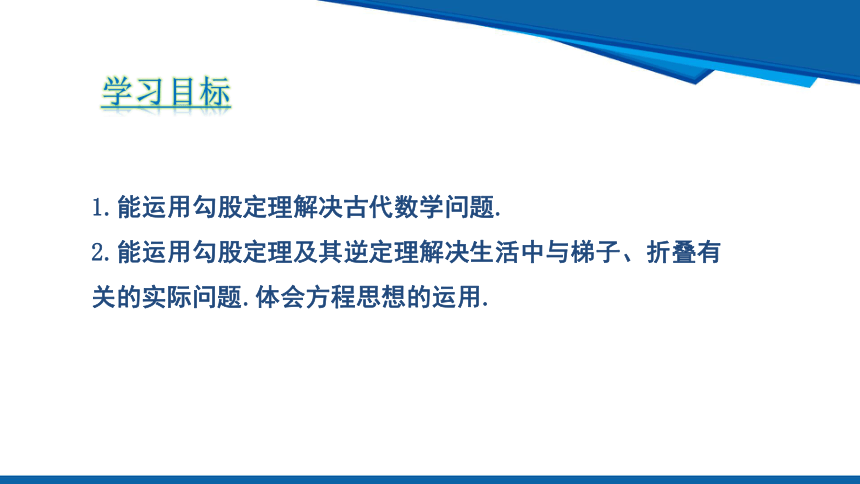 学习目标

1. 能运用勾股定理解决古代数学问题.

2. 能运用勾股定理及其逆定理解决生活中与梯子、折叠有关的实际问题. 体会方程思想的运用.